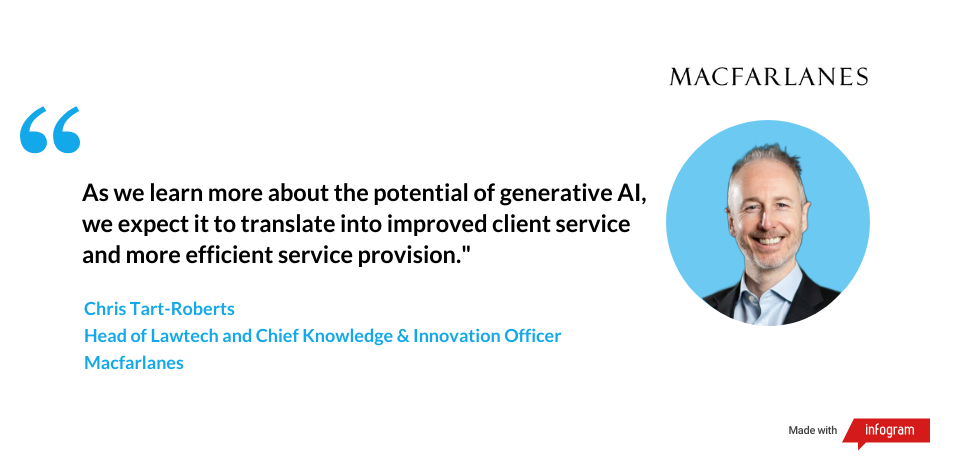 MACFARLANES

“

As we learn more about the potential of generative AI, we expect it to translate into improved client service and more efficient service provision."

Chris Tart-Roberts
Head of Lawtech and Chief Knowledge & Innovation Officer
Macfarlanes

Made with infogram